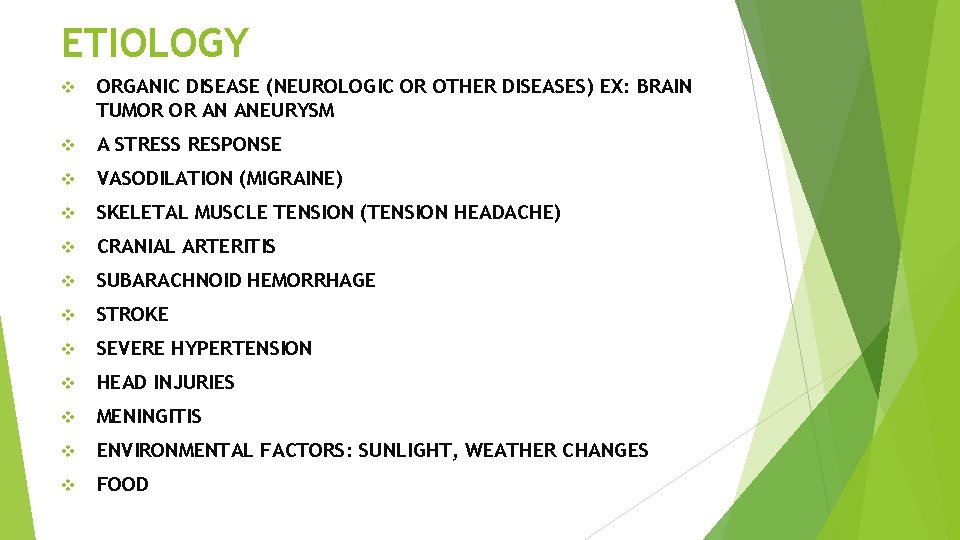 ETIOLOGY

❖ ORGANIC DISEASE (NEUROLOGIC OR OTHER DISEASES) EX: BRAIN TUMOR OR AN ANEURYSM
❖ A STRESS RESPONSE
❖ VASODILATION (MIGRAINE)
❖ SKELETAL MUSCLE TENSION (TENSION HEADACHE)
❖ CRANIAL ARTERITIS
❖ SUBARACHNOID HEMORRHAGE
❖ STROKE
❖ SEVERE HYPERTENSION
❖ HEAD INJURIES
❖ MENINGITIS
❖ ENVIRONMENTAL FACTORS: SUNLIGHT, WEATHER CHANGES
❖ FOOD